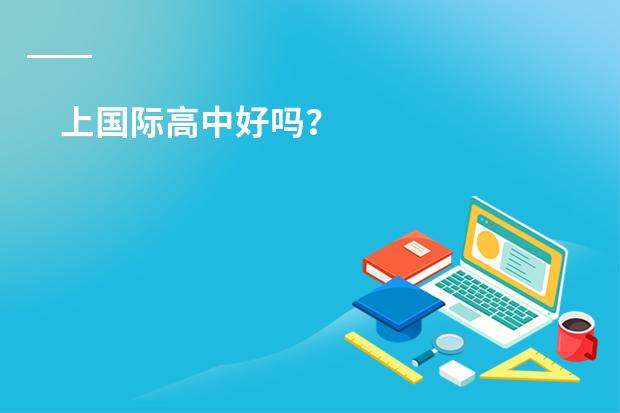 上国际高中好吗？